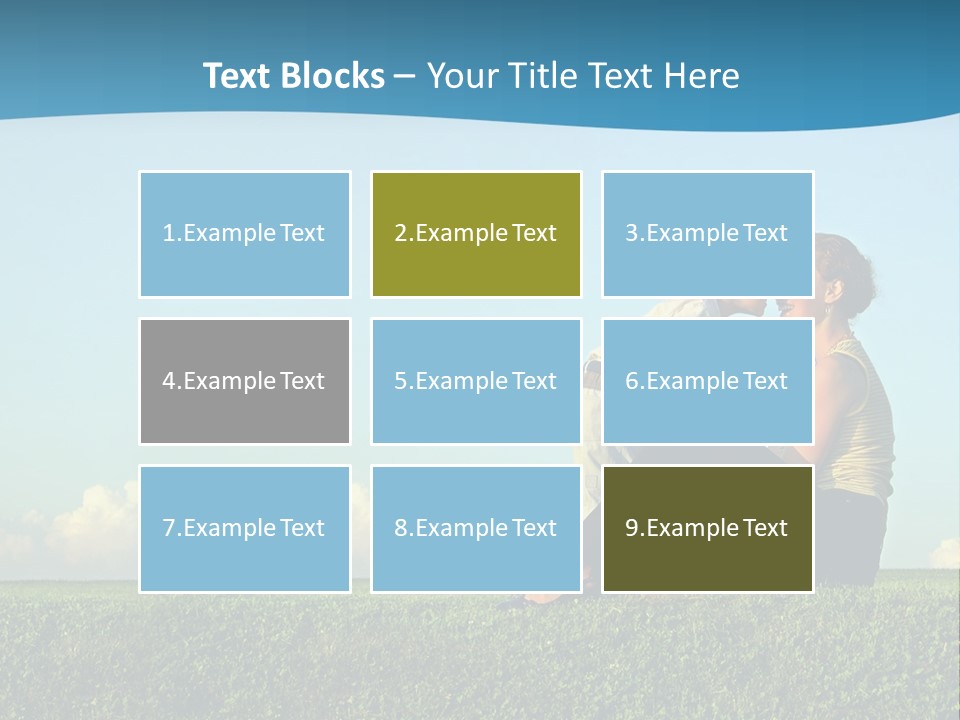 Text Blocks – Your Title Text Here

1.Example Text

2.Example Text

3.Example Text

4.Example Text

5.Example Text

6.Example Text

7.Example Text

8.Example Text

9.Example Text